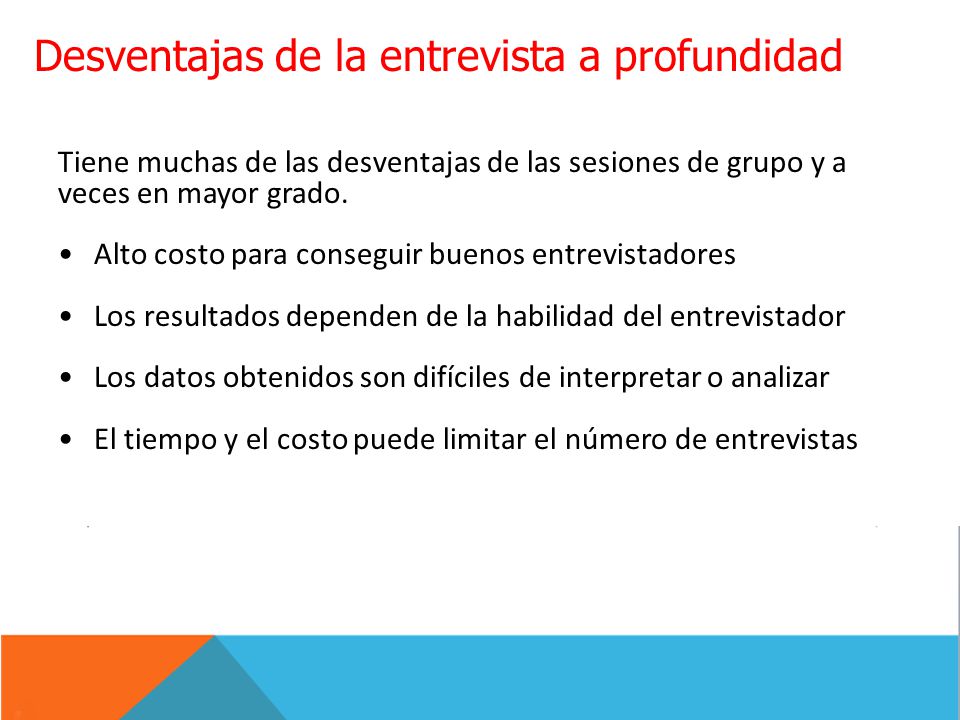 Desventajas de la entrevista a profundidad

Tiene muchas de las desventajas de las sesiones de grupo y a veces en mayor grado.

• Alto costo para conseguir buenos entrevistadores

• Los resultados dependen de la habilidad del entrevistador

• Los datos obtenidos son difíciles de interpretar o analizar

• El tiempo y el costo puede limitar el número de entrevistas